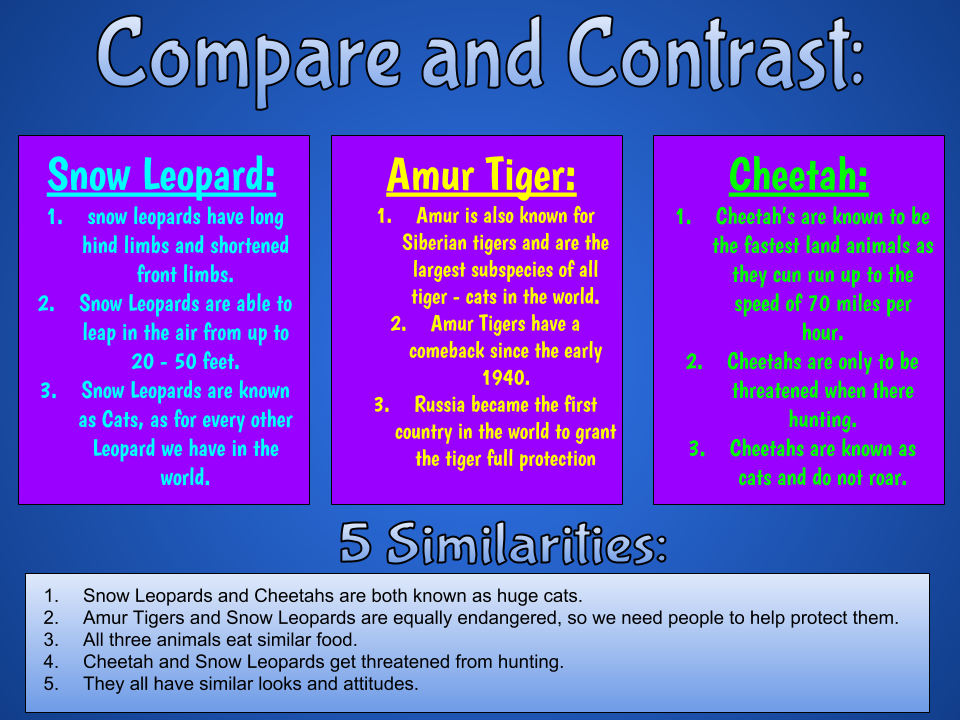 Compare and Contrast:

Snow Leopard:
1. snow leopards have long hind limbs and shortened front limbs.
2. Snow Leopards are able to leap in the air from up to 20 - 50 feet.
3. Snow Leopards are known as Cats, as for every other Leopard we have in the world.

Amur Tiger:
1. Amur is also known for Siberian tigers and are the largest subspecies of all tiger - cats in the world.
2. Amur Tigers have a comeback since the early 1940.
3. Russia became the first country in the world to grant the tiger full protection

Cheetah:
1. Cheetah's are known to be the fastest land animals as they cun run up to the speed of 70 miles per hour.
2. Cheetahs are only to be threatened when there hunting.
3. Cheetahs are known as cats and do not roar.

5 Similarities:

1. Snow Leopards and Cheetahs are both known as huge cats.
2. Amur Tigers and Snow Leopards are equally endangered, so we need people to help protect them.
3. All three animals eat similar food.
4. Cheetah and Snow Leopards get threatened from hunting.
5. They all have similar looks and attitudes.